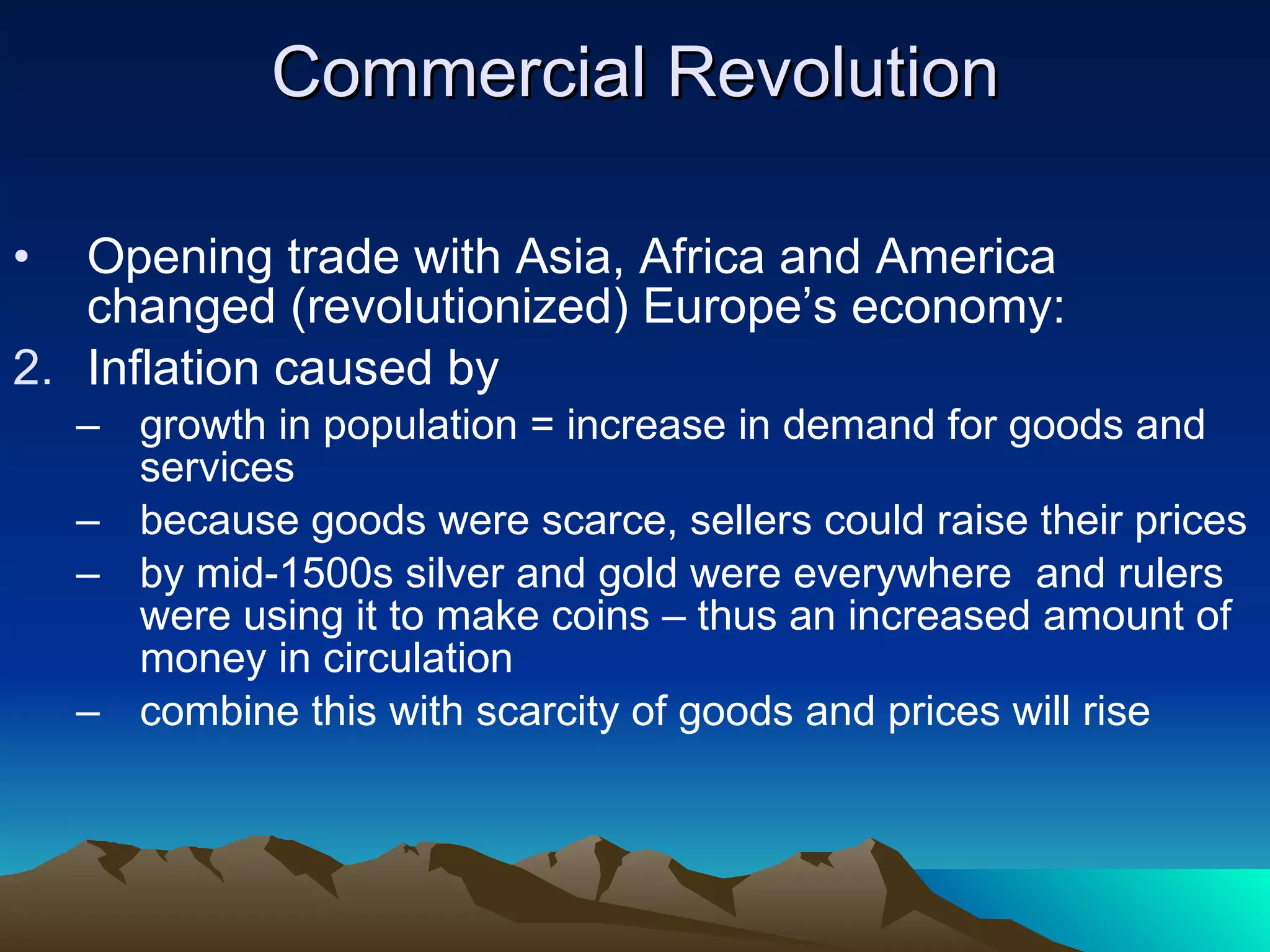 Commercial Revolution

• Opening trade with Asia, Africa and America changed (revolutionized) Europe’s economy:

2. Inflation caused by

– growth in population = increase in demand for goods and services

– because goods were scarce, sellers could raise their prices

– by mid-1500s silver and gold were everywhere and rulers were using it to make coins – thus an increased amount of money in circulation

– combine this with scarcity of goods and prices will rise